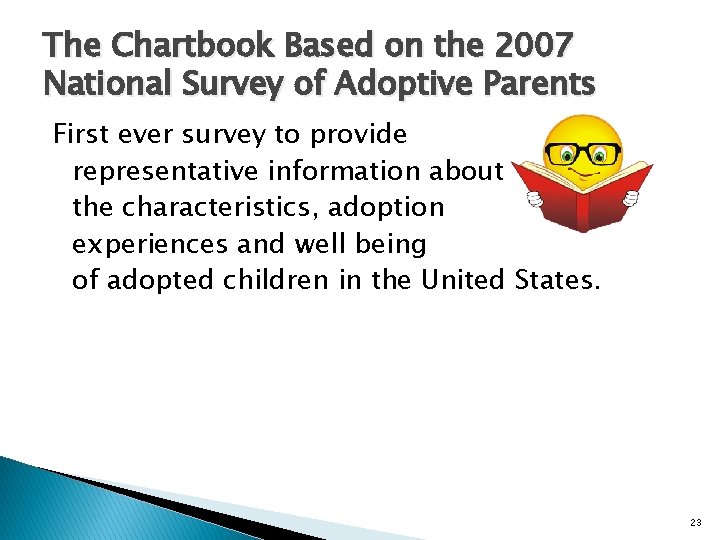 The Chartbook Based on the 2007 National Survey of Adoptive Parents

First ever survey to provide representative information about the characteristics, adoption experiences and well being of adopted children in the United States.

23